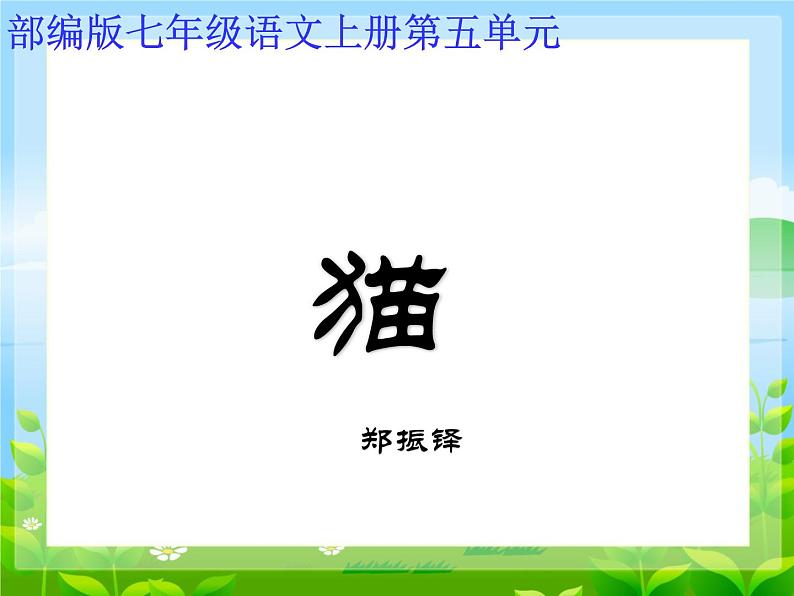 部编版七年级语文上册第五单元

猫

郑振铎